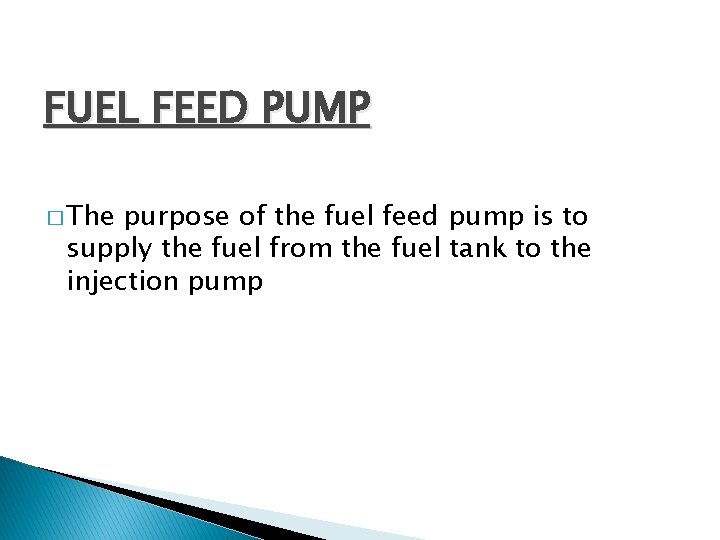 FUEL FEED PUMP

□ The purpose of the fuel feed pump is to supply the fuel from the fuel tank to the injection pump